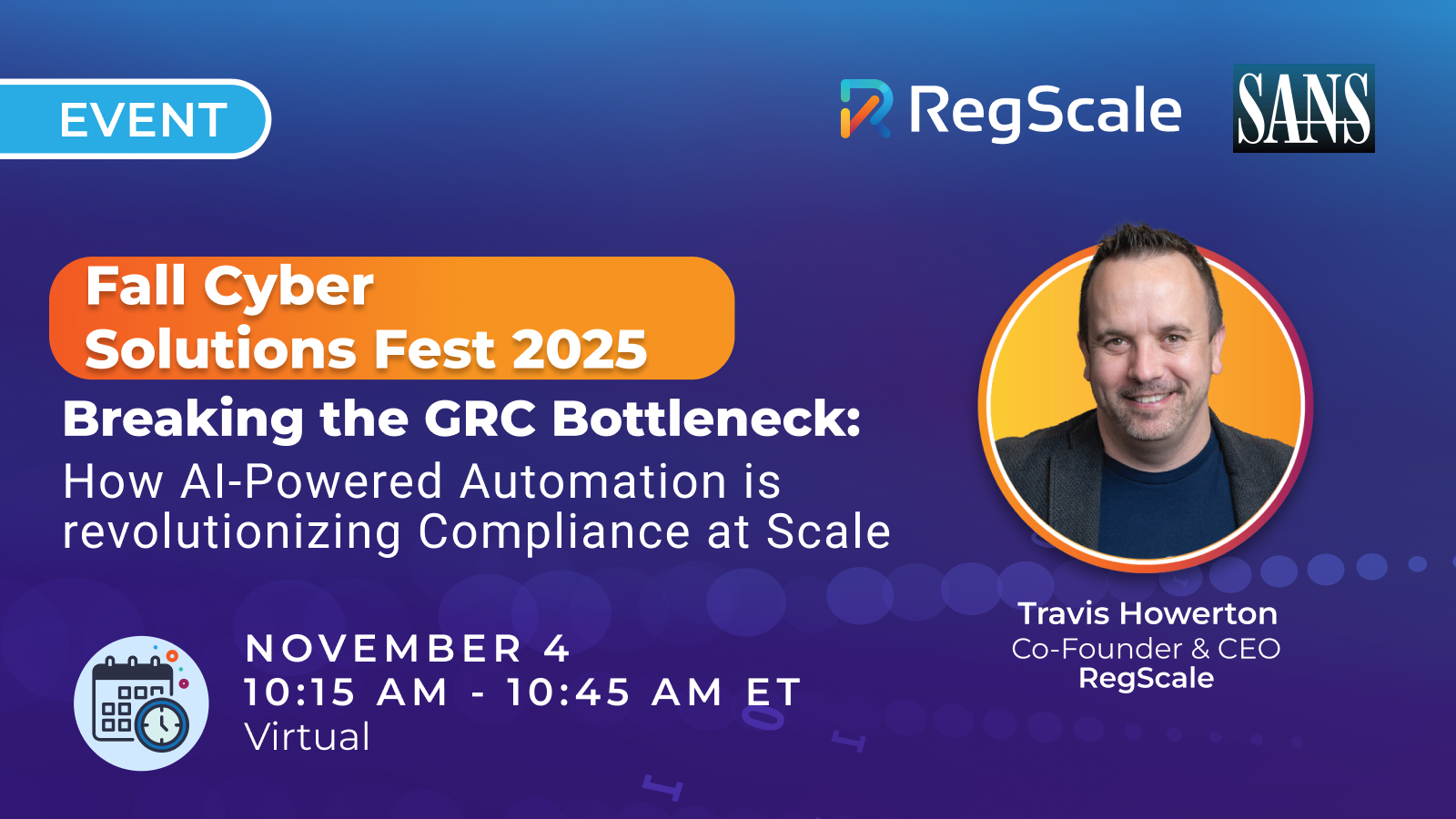 EVENT

RegScale

SANS

Fall Cyber Solutions Fest 2025

Breaking the GRC Bottleneck:

How AI-Powered Automation is revolutionizing Compliance at Scale

NOVEMBER 4
10:15 AM - 10:45 AM ET
Virtual

Travis Howerton
Co-Founder & CEO
RegScale